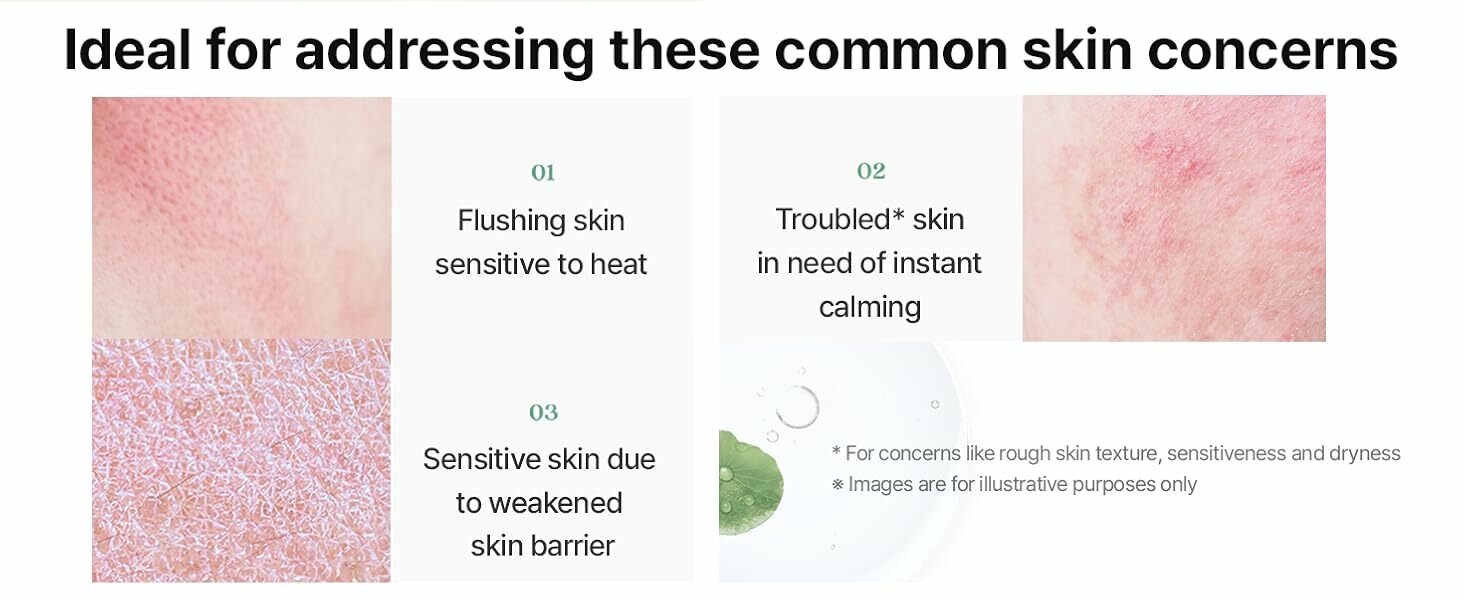 Ideal for addressing these common skin concerns

01
Flushing skin sensitive to heat

02
Troubled* skin in need of instant calming

03
Sensitive skin due to weakened skin barrier

* For concerns like rough skin texture, sensitiveness and dryness
※ Images are for illustrative purposes only